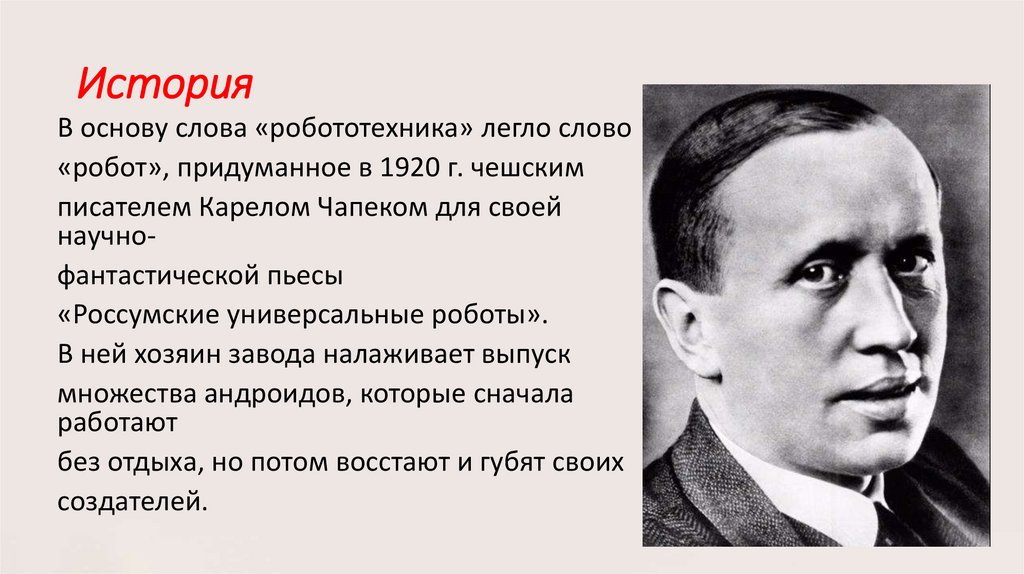 История

В основу слова «робототехника» легло слово «робот», придуманное в 1920 г. чешским писателем Карелом Чапеком для своей научно-фантастической пьесы «Россумские универсальные роботы». В ней хозяин завода налаживает выпуск множества андроидов, которые сначала работают без отдыха, но потом восстают и губят своих создателей.